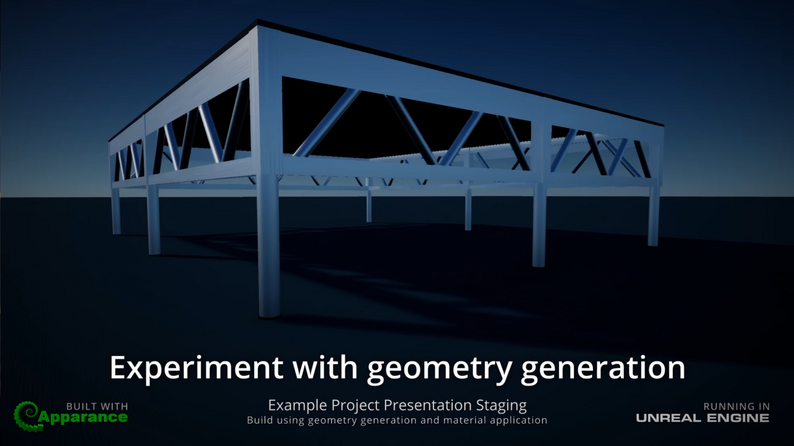 Experiment with geometry generation

BUILT WITH
Apparance

Example Project Presentation Staging
Build using geometry generation and material application

RUNNING IN
UNREAL ENGINE